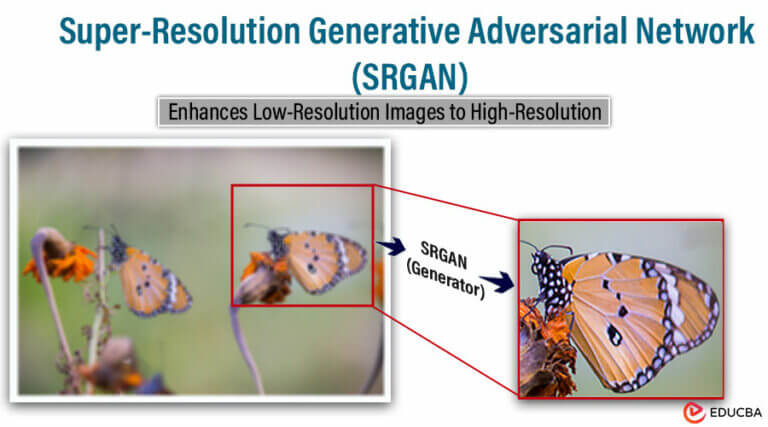 Super-Resolution Generative Adversarial Network (SRGAN)

Enhances Low-Resolution Images to High-Resolution

SRGAN (Generator)

EDUCBA